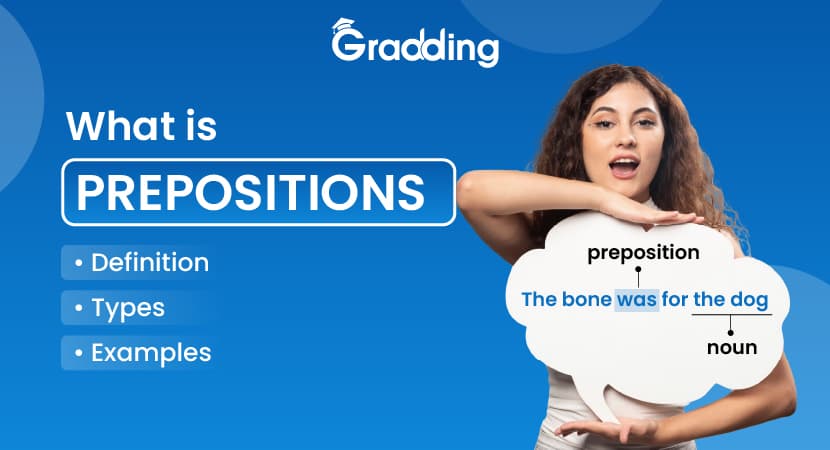 Gradding

What is
PREPOSITIONS

• Definition
• Types
• Examples

preposition
The bone was for the dog
noun